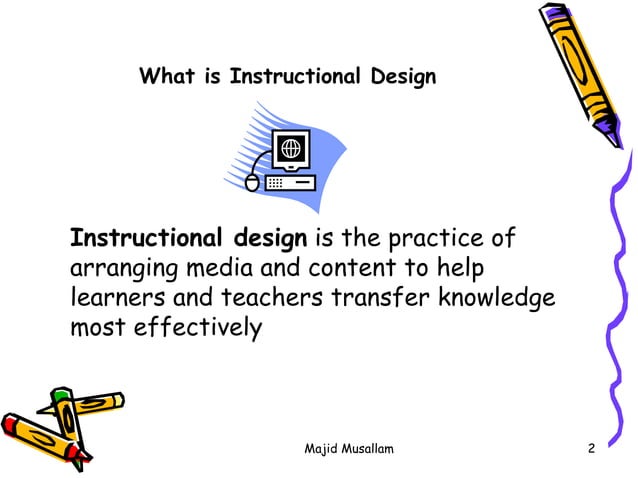 What is Instructional Design

Instructional design is the practice of arranging media and content to help learners and teachers transfer knowledge most effectively

Majid Musallam

2